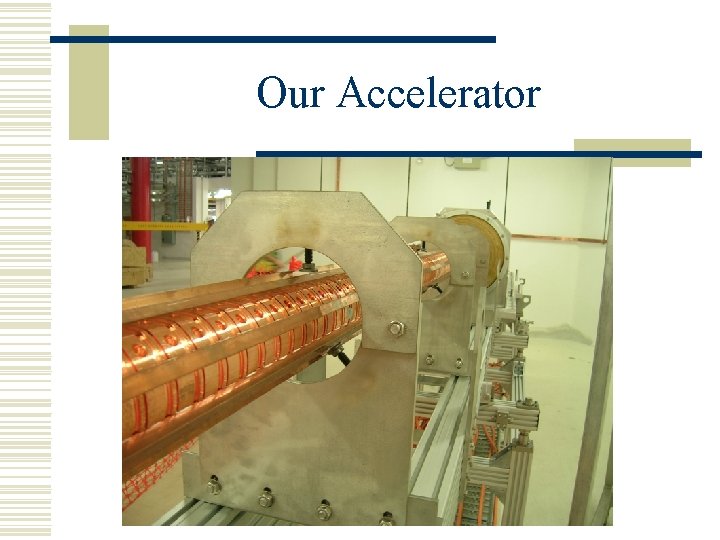 Our Accelerator